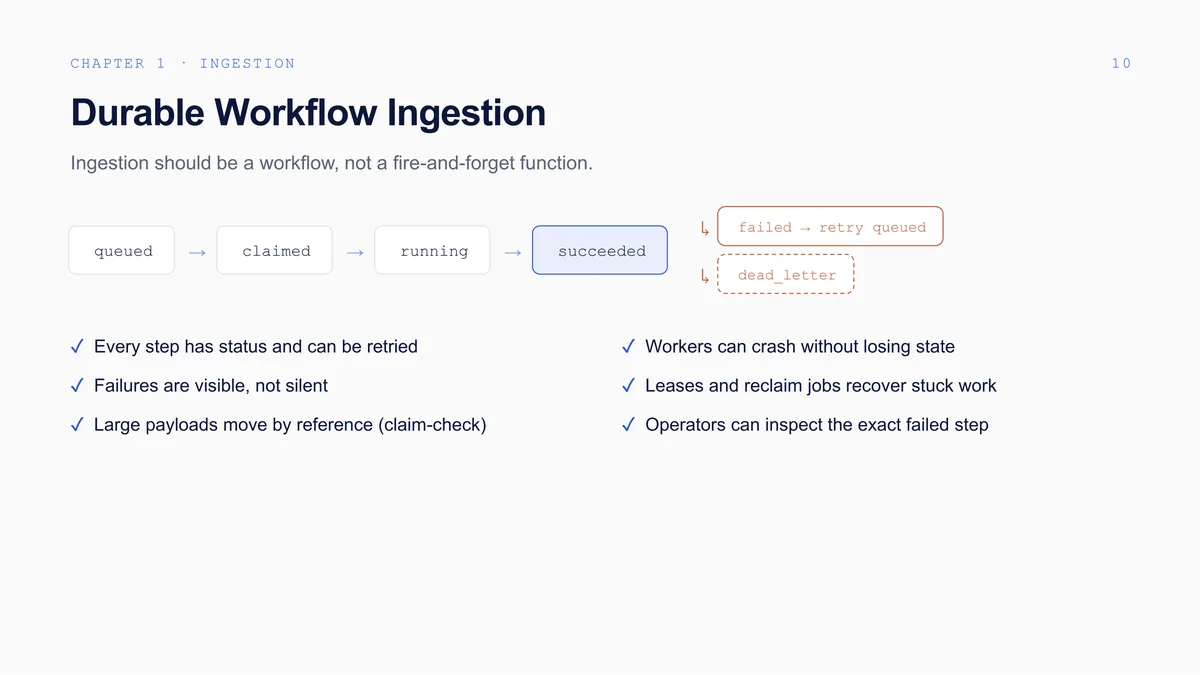 CHAPTER 1 · INGESTION

10

Durable Workflow Ingestion

Ingestion should be a workflow, not a fire-and-forget function.

queued → claimed → running → succeeded

↳ failed → retry queued

↳ dead_letter

✓ Every step has status and can be retried

✓ Failures are visible, not silent

✓ Large payloads move by reference (claim-check)

✓ Workers can crash without losing state

✓ Leases and reclaim jobs recover stuck work

✓ Operators can inspect the exact failed step